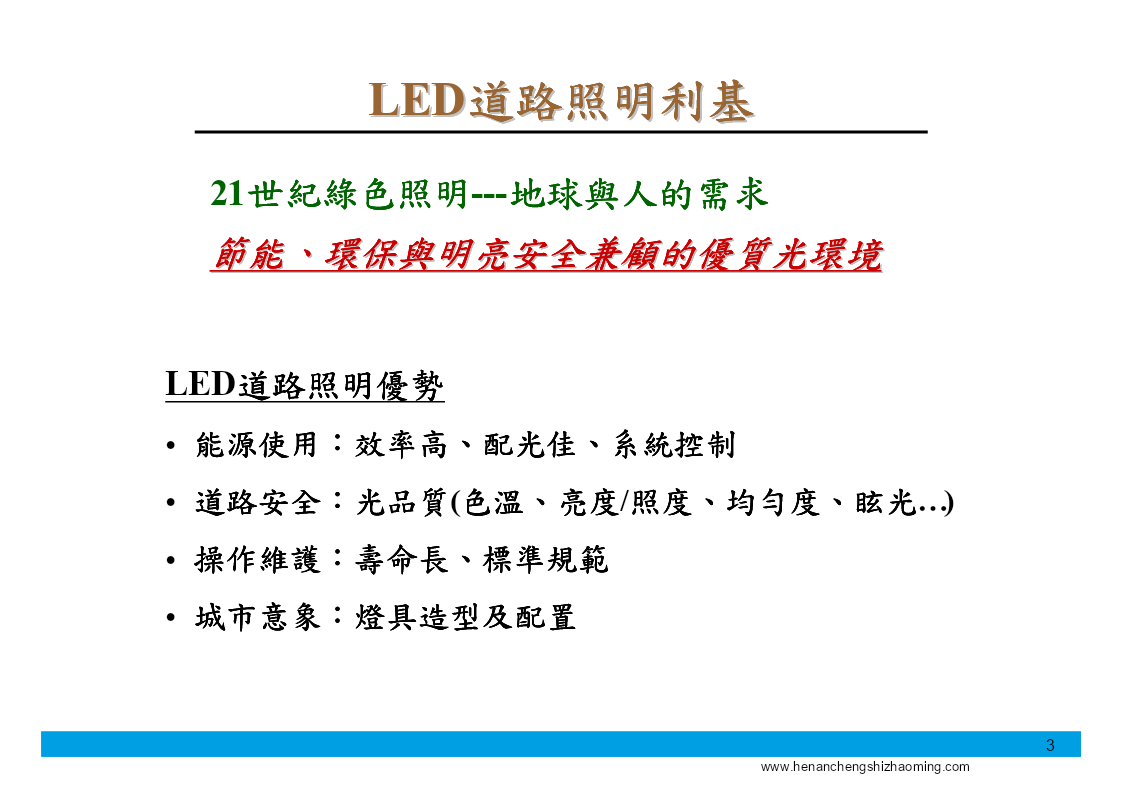 LED道路照明利基

21世紀綠色照明---地球與人的需求

節能、環保與明亮安全兼顧的優質光環境

LED道路照明優勢

• 能源使用：效率高、配光佳、系統控制

• 道路安全：光品質(色溫、亮度/照度、均勻度、眩光…)

• 操作維護：壽命長、標準規範

• 城市意象：燈具造型及配置

3

www.henanchengshizhaoming.com